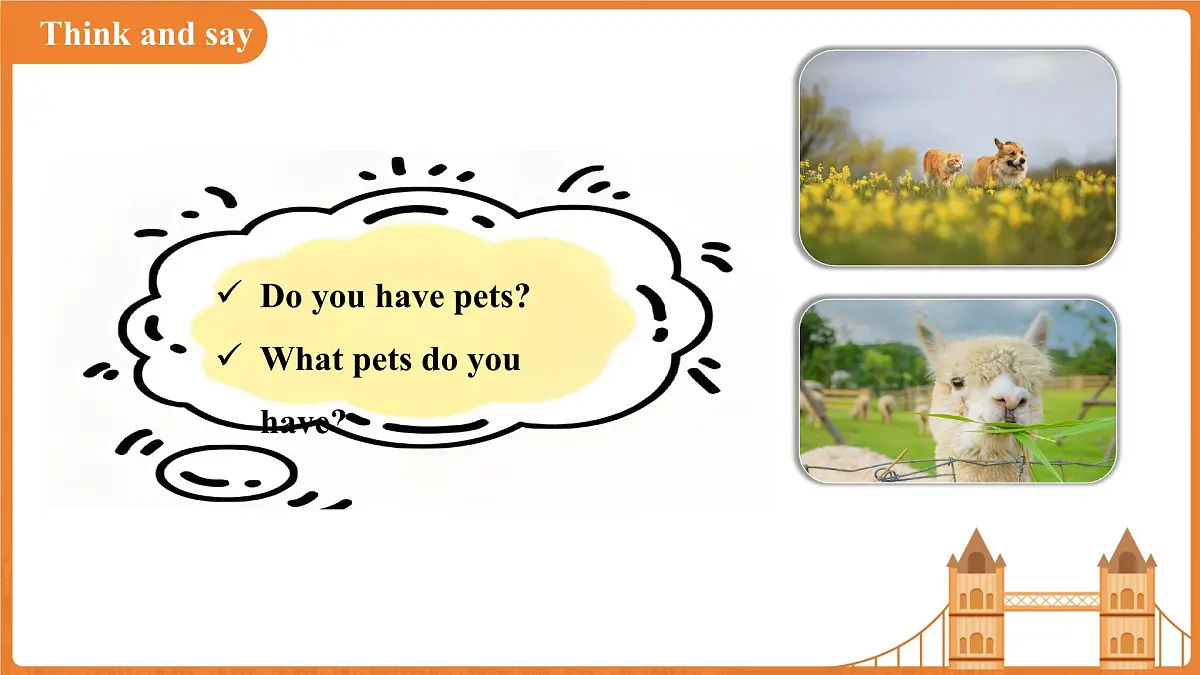 Think and say

✓ Do you have pets?

✓ What pets do you have?